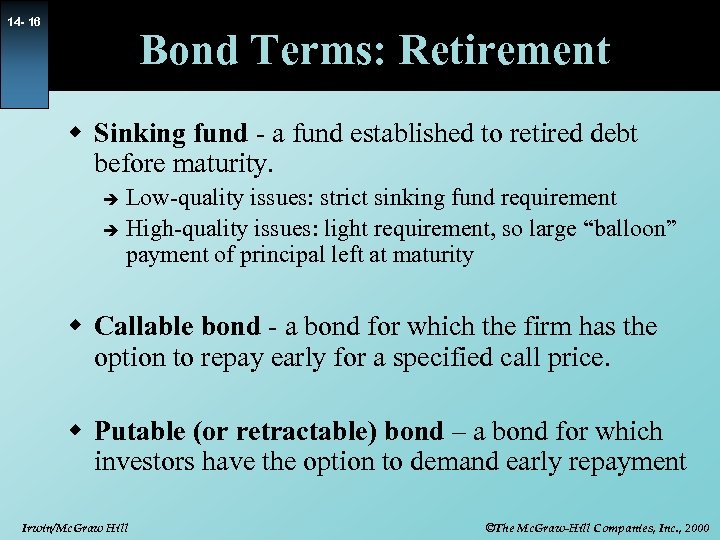 14- 16

Bond Terms: Retirement

Sinking fund - a fund established to retired debt before maturity.

Low-quality issues: strict sinking fund requirement

High-quality issues: light requirement, so large “balloon” payment of principal left at maturity

Callable bond - a bond for which the firm has the option to repay early for a specified call price.

Putable (or retractable) bond – a bond for which investors have the option to demand early repayment

Irwin/McGraw Hill

©The McGraw-Hill Companies, Inc., 2000